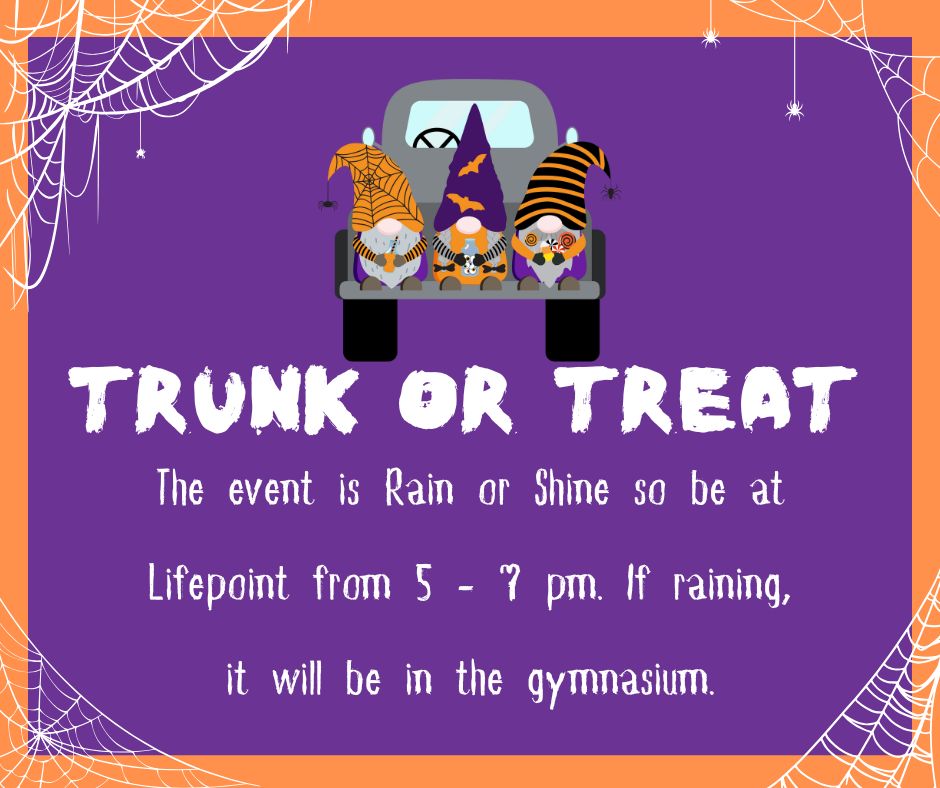 TRUNK OR TREAT

The event is Rain or Shine so be at Lifepoint from 5 - 7 pm. If raining, it will be in the gymnasium.